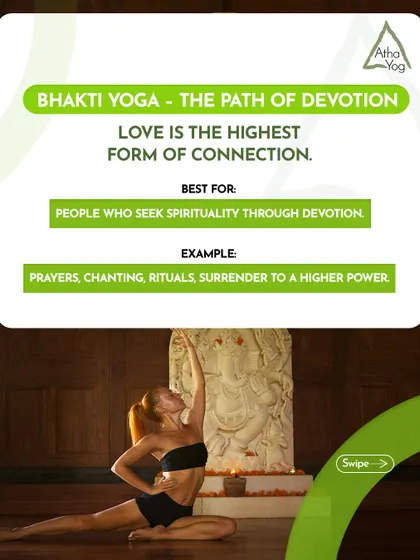 Atha Yog

BHAKTI YOGA - THE PATH OF DEVOTION

LOVE IS THE HIGHEST FORM OF CONNECTION.

BEST FOR:

PEOPLE WHO SEEK SPIRITUALITY THROUGH DEVOTION.

EXAMPLE:

PRAYERS, CHANTING, RITUALS, SURRENDER TO A HIGHER POWER.

Swipe